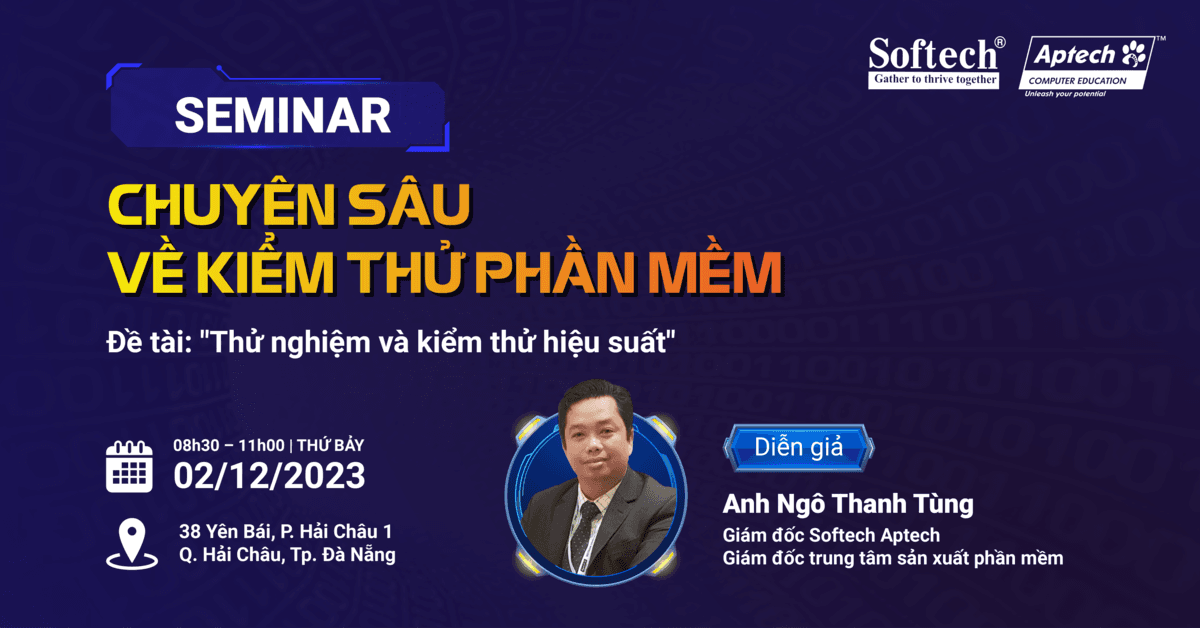 Softech®
Gather to thrive together

Aptech™
COMPUTER EDUCATION
Unleash your potential

SEMINAR

CHUYÊN SÂU
VỀ KIỂM THỬ PHẦN MỀM

Đề tài: "Thử nghiệm và kiểm thử hiệu suất"

08h30 – 11h00 | THỨ BẢY
02/12/2023

38 Yên Bái, P. Hải Châu 1
Q. Hải Châu, Tp. Đà Nẵng

Diễn giả

Anh Ngô Thanh Tùng
Giám đốc Softech Aptech
Giám đốc trung tâm sản xuất phần mềm